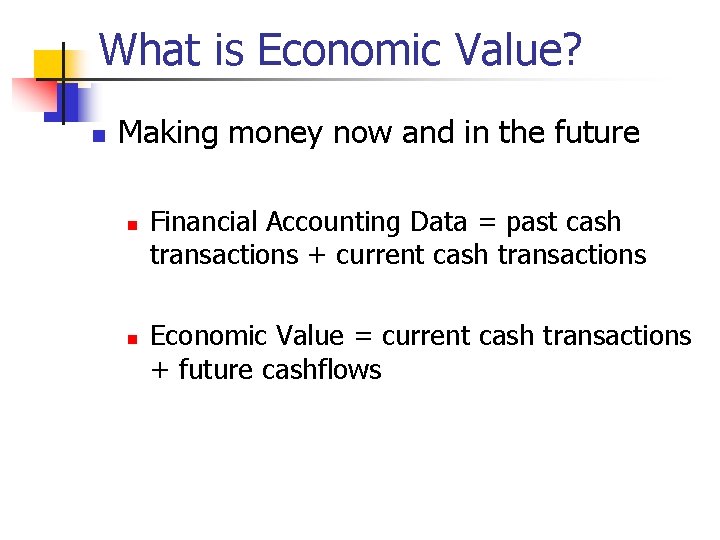 What is Economic Value?

Making money now and in the future

Financial Accounting Data = past cash transactions + current cash transactions

Economic Value = current cash transactions + future cashflows